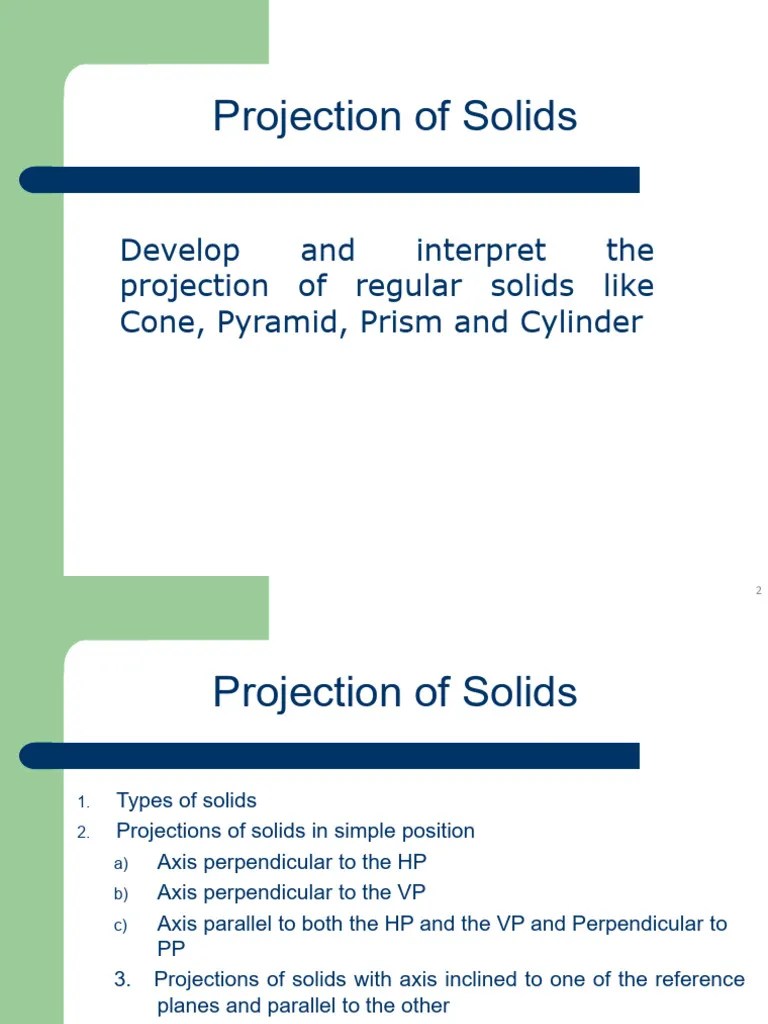 Projection of Solids

Develop and interpret the projection of regular solids like Cone, Pyramid, Prism and Cylinder

2

Projection of Solids

1. Types of solids
2. Projections of solids in simple position
a) Axis perpendicular to the HP
b) Axis perpendicular to the VP
c) Axis parallel to both the HP and the VP and Perpendicular to PP
3. Projections of solids with axis inclined to one of the reference planes and parallel to the other